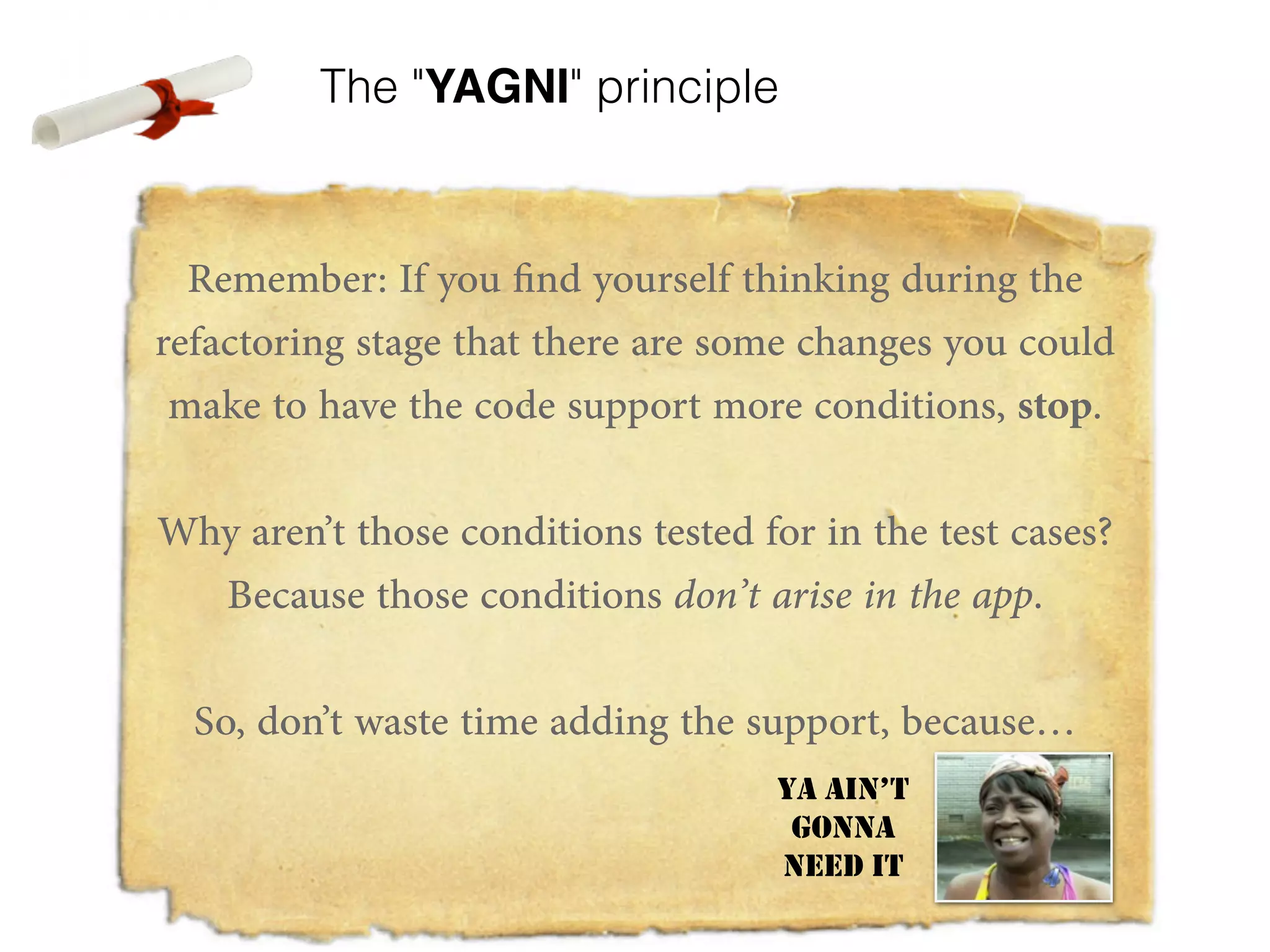 The "YAGNI" principle

Remember: If you find yourself thinking during the refactoring stage that there are some changes you could make to have the code support more conditions, stop.

Why aren't those conditions tested for in the test cases? Because those conditions don't arise in the app.

So, don't waste time adding the support, because…

YA AIN'T GONNA NEED IT